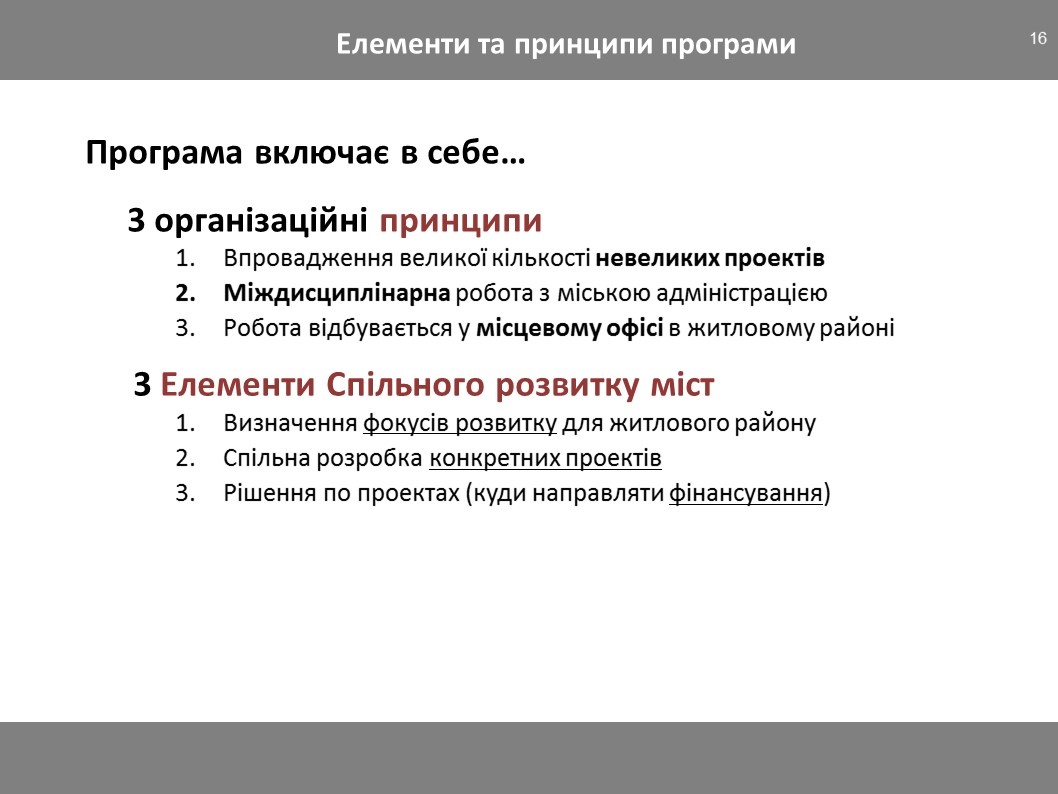 Елементи та принципи програми

16

Програма включає в себе…

3 організаційні принципи

1. Впровадження великої кількості невеликих проектів
2. Міждисциплінарна робота з міською адміністрацією
3. Робота відбувається у місцевому офісі в житловому районі

3 Елементи Спільного розвитку міст

1. Визначення фокусів розвитку для житлового району
2. Спільна розробка конкретних проектів
3. Рішення по проектах (куди направляти фінансування)